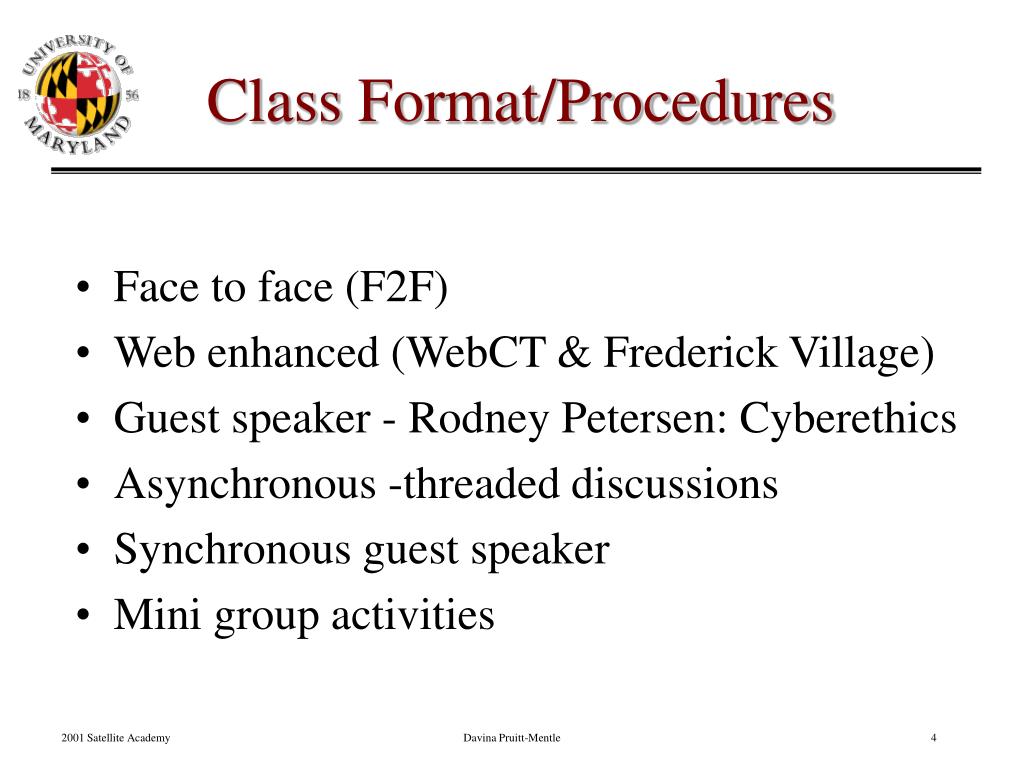 UNIVERSITY OF MARYLAND 18 56

Class Format/Procedures

• Face to face (F2F)
• Web enhanced (WebCT & Frederick Village)
• Guest speaker - Rodney Petersen: Cyberethics
• Asynchronous -threaded discussions
• Synchronous guest speaker
• Mini group activities

2001 Satellite Academy Davina Pruitt-Mentle 4